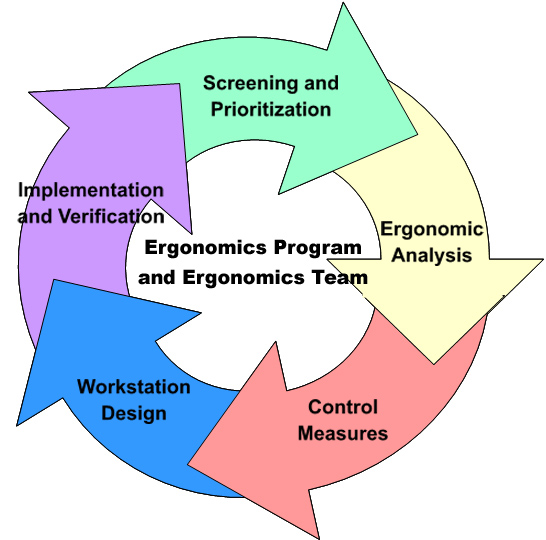 Screening and Prioritization

Ergonomic Analysis

Control Measures

Workstation Design

Implementation and Verification

Ergonomics Program and Ergonomics Team